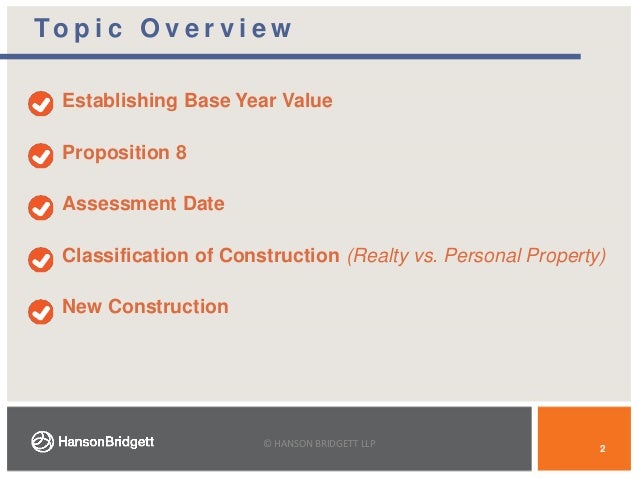 Topic Overview

Establishing Base Year Value

Proposition 8

Assessment Date

Classification of Construction (Realty vs. Personal Property)

New Construction

HansonBridgett

© HANSON BRIDGETT LLP

2